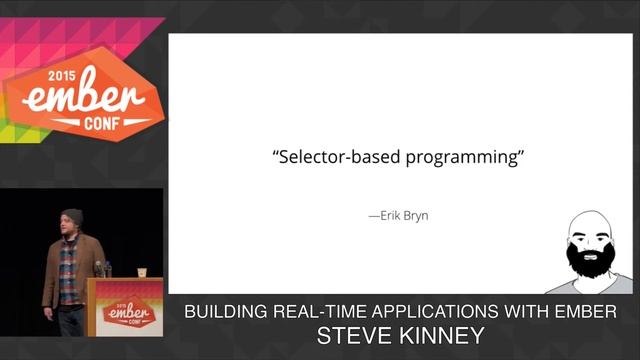 2015 ember CONF

“Selector-based programming”

—Erik Bryn

2015 ember CONF

BUILDING REAL-TIME APPLICATIONS WITH EMBER
STEVE KINNEY